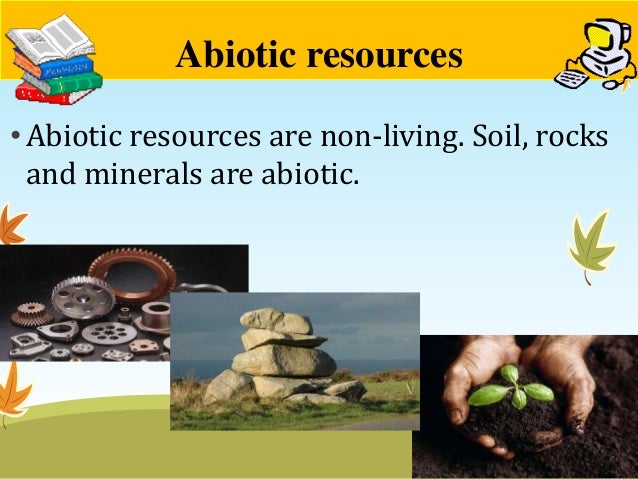 Abiotic resources

• Abiotic resources are non-living. Soil, rocks and minerals are abiotic.